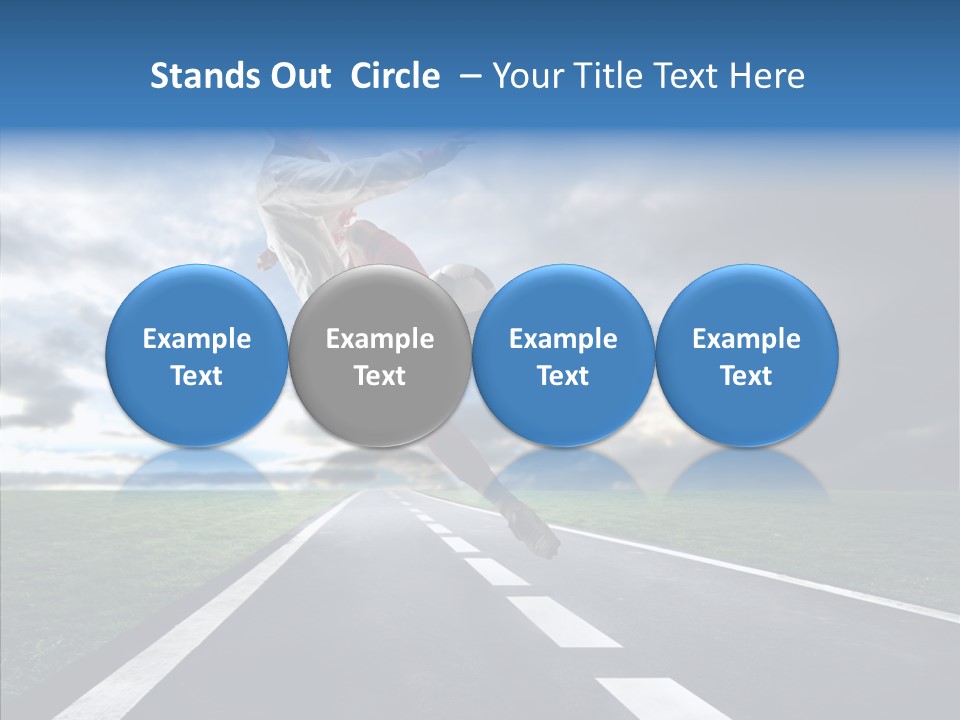 Stands Out Circle – Your Title Text Here

Example Text

Example Text

Example Text

Example Text